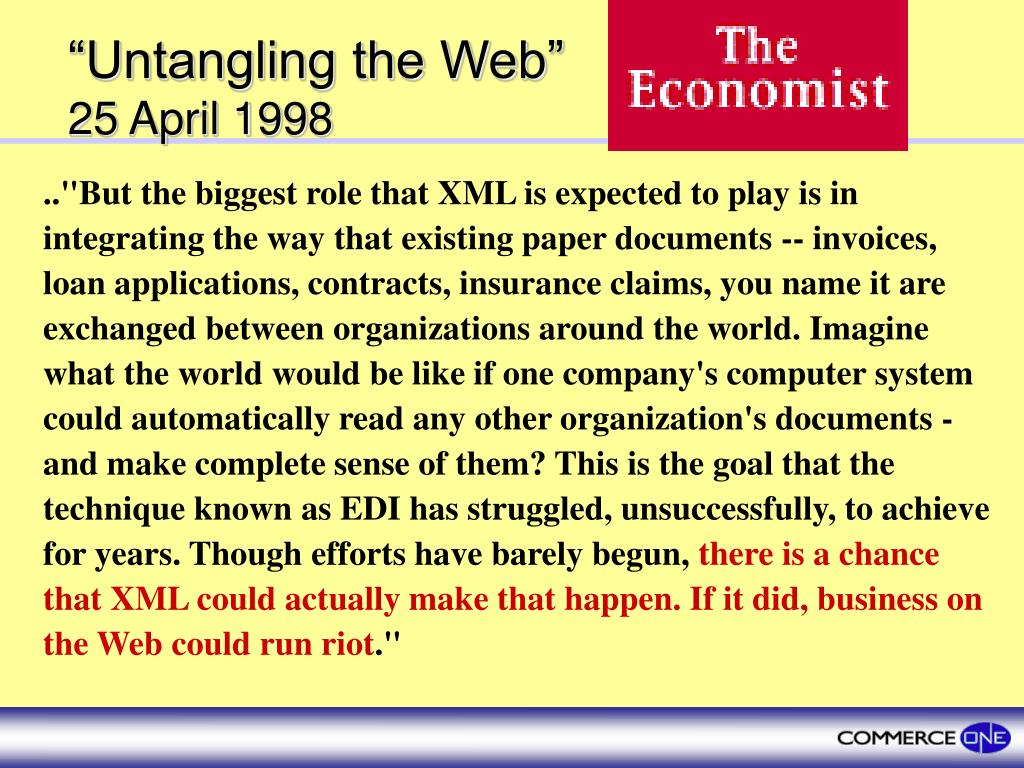 “Untangling the Web”
25 April 1998

The Economist

.."But the biggest role that XML is expected to play is in integrating the way that existing paper documents -- invoices, loan applications, contracts, insurance claims, you name it are exchanged between organizations around the world. Imagine what the world would be like if one company's computer system could automatically read any other organization's documents - and make complete sense of them? This is the goal that the technique known as EDI has struggled, unsuccessfully, to achieve for years. Though efforts have barely begun, there is a chance that XML could actually make that happen. If it did, business on the Web could run riot."

COMMERCE ONE